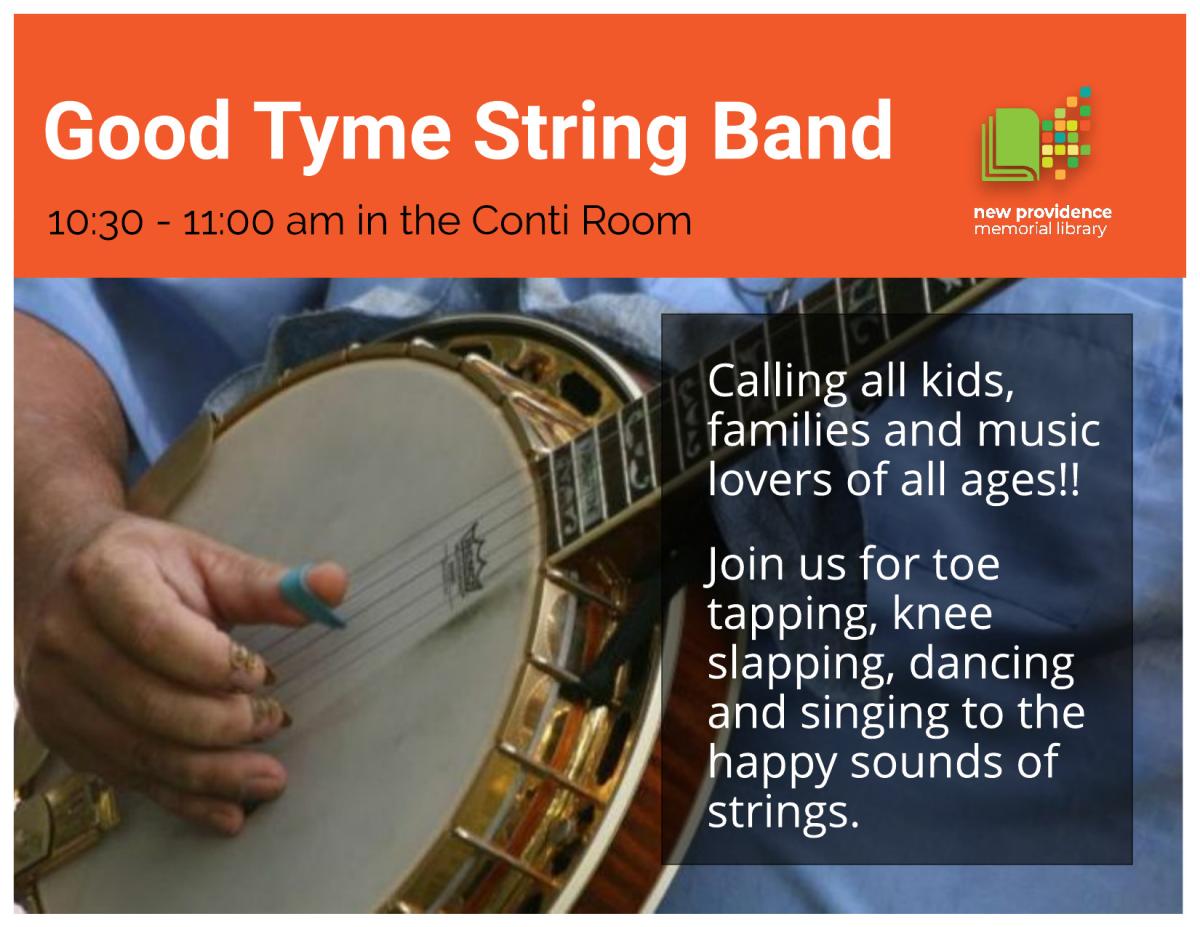 Good Tyme String Band

10:30 - 11:00 am in the Conti Room

new providence
memorial library

Calling all kids, families and music lovers of all ages!!

Join us for toe tapping, knee slapping, dancing and singing to the happy sounds of strings.